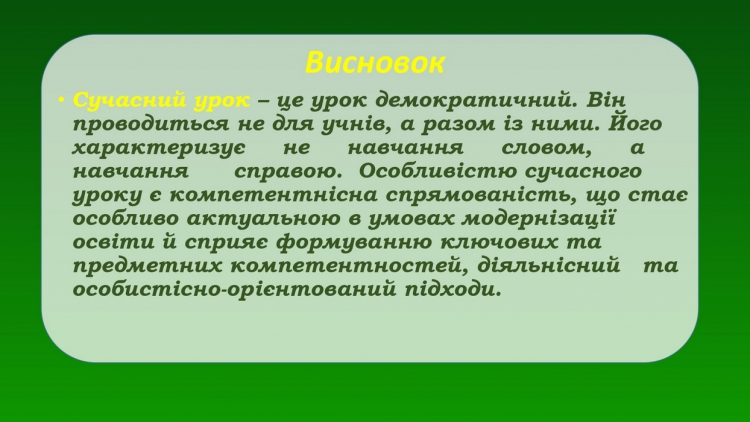 Висновок

• Сучасний урок – це урок демократичний. Він проводиться не для учнів, а разом із ними. Його характеризує не навчання словом, а навчання справою. Особливістю сучасного уроку є компетентнісна спрямованість, що стає особливо актуальною в умовах модернізації освіти й сприяє формуванню ключових та предметних компетентностей, діяльнісний та особистісно-орієнтований підходи.